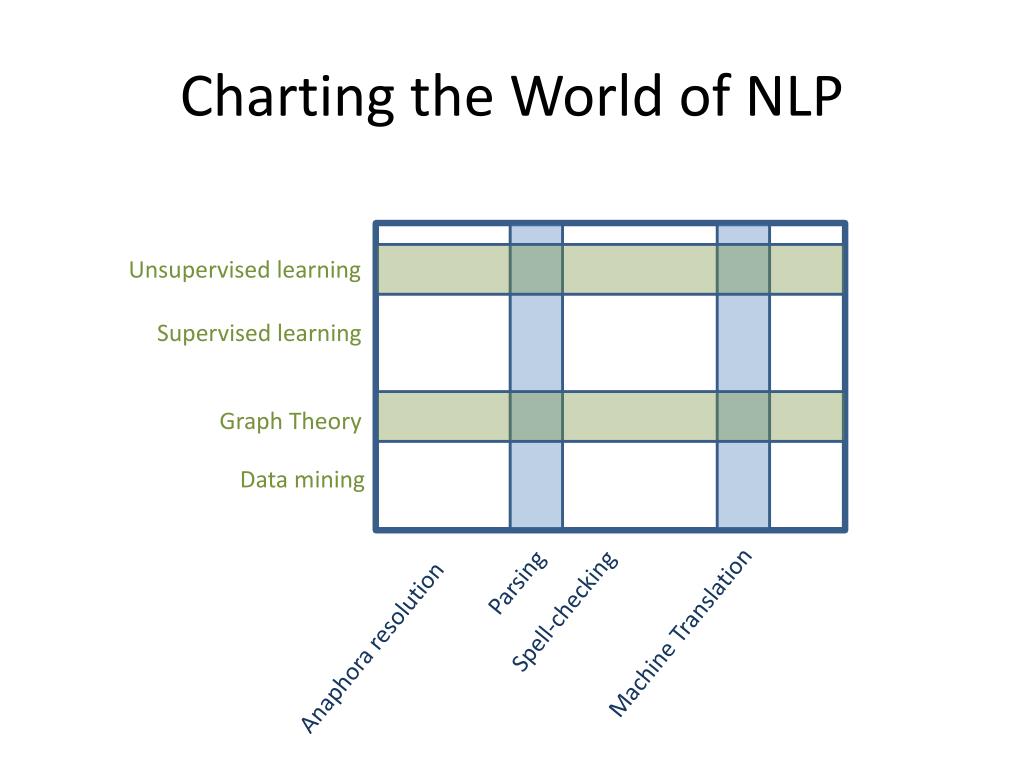 Charting the World of NLP

Unsupervised learning
Supervised learning
Graph Theory
Data mining

Anaphora resolution
Parsing
Spell-checking
Machine Translation